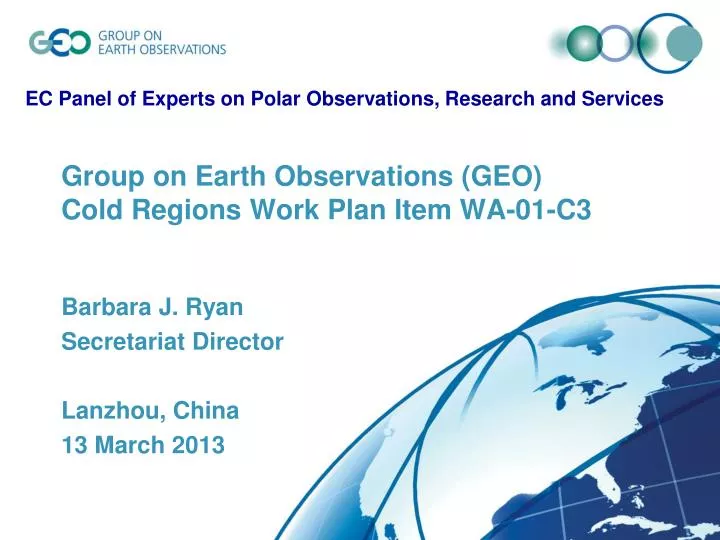 GEO GROUP ON EARTH OBSERVATIONS

EC Panel of Experts on Polar Observations, Research and Services

Group on Earth Observations (GEO)
Cold Regions Work Plan Item WA-01-C3

Barbara J. Ryan
Secretariat Director

Lanzhou, China
13 March 2013